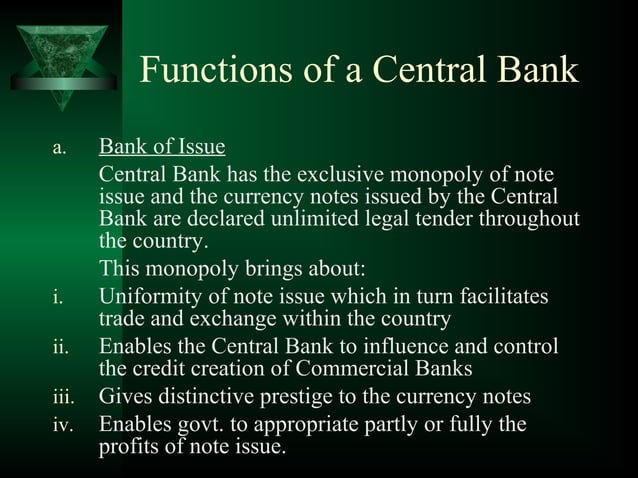 Functions of a Central Bank

a. Bank of Issue

Central Bank has the exclusive monopoly of note issue and the currency notes issued by the Central Bank are declared unlimited legal tender throughout the country.

This monopoly brings about:

i. Uniformity of note issue which in turn facilitates trade and exchange within the country

ii. Enables the Central Bank to influence and control the credit creation of Commercial Banks

iii. Gives distinctive prestige to the currency notes

iv. Enables govt. to appropriate partly or fully the profits of note issue.